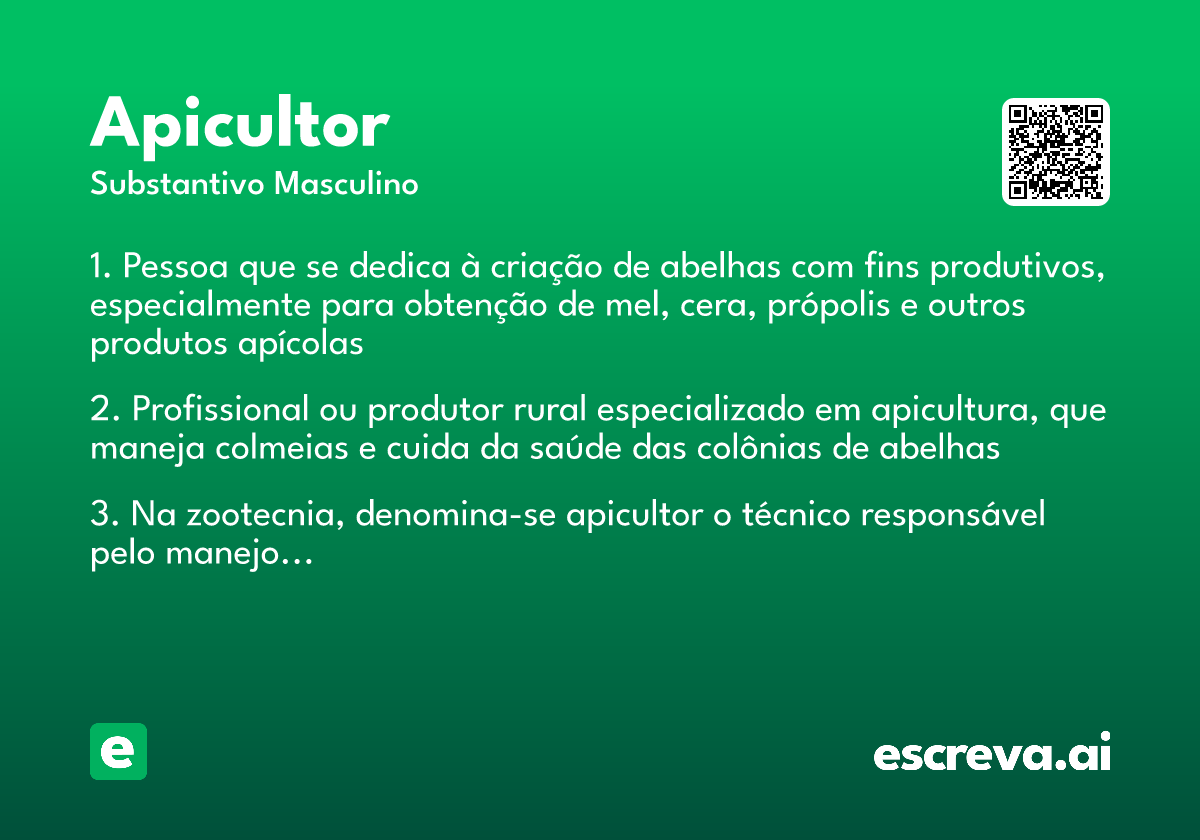 Apicultor
Substantivo Masculino

1. Pessoa que se dedica à criação de abelhas com fins produtivos, especialmente para obtenção de mel, cera, própolis e outros produtos apícolas

2. Profissional ou produtor rural especializado em apicultura, que maneja colmeias e cuida da saúde das colônias de abelhas

3. Na zootecnia, denomina-se apicultor o técnico responsável pelo manejo...

e

escreva.ai